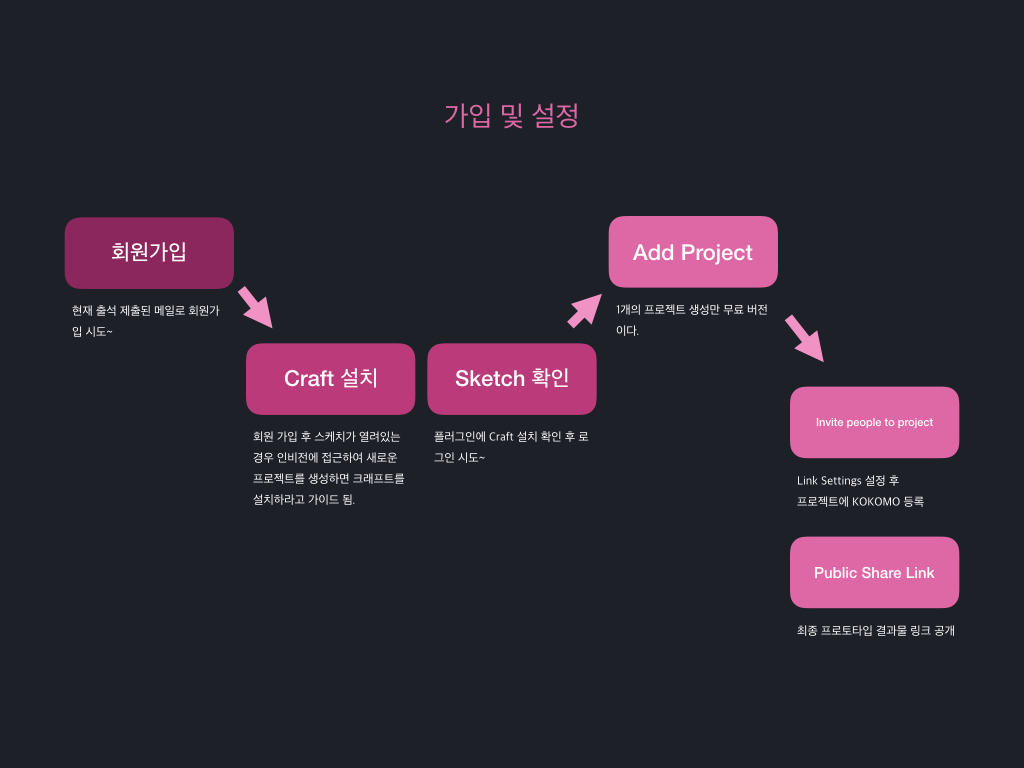 가입 및 설정

회원가입

현재 출석 제출된 메일로 회원가입 시도~

Craft 설치

회원 가입 후 스케치가 열려있는 경우 인비전에 접근하여 새로운 프로젝트를 생성하면 크래프트를 설치하라고 가이드 됨.

Sketch 확인

플러그인에 Craft 설치 확인 후 로그인 시도~

Add Project

1개의 프로젝트 생성만 무료 버전이다.

Invite people to project

Link Settings 설정 후 프로젝트에 KOKOMO 등록

Public Share Link

최종 프로토타입 결과물 링크 공개